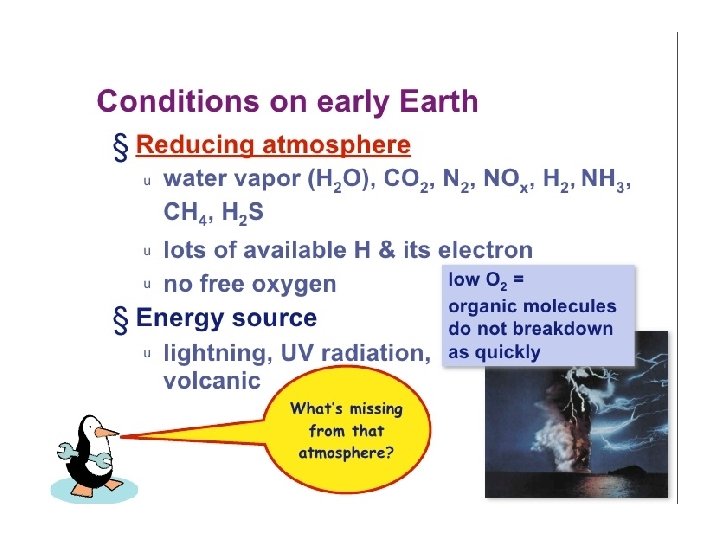 Conditions on early Earth

§ Reducing atmosphere

u water vapor ($H_2O$), $CO_2$, $N_2$, $NO_x$, $H_2$, $NH_3$, $CH_4$, $H_2S$

u lots of available H & its electron

u no free oxygen

§ Energy source

u lightning, UV radiation, volcanic

low $O_2$ = organic molecules do not breakdown as quickly

What's missing from that atmosphere?